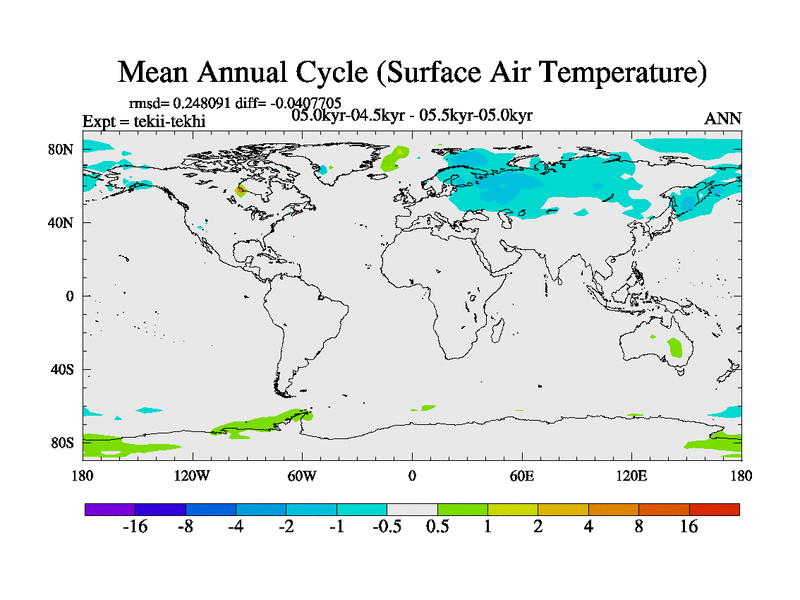 Mean Annual Cycle (Surface Air Temperature)

rmsd= 0.248091 diff= -0.0407705

Expt = tekii-tekhi

05.0kyr-04.5kyr - 05.5kyr-05.0kyr

ANN

80N
40N
0
40S
80S

180 120W 60W 0 60E 120E 180

-16 -8 -4 -2 -1 -0.5 0.5 1 2 4 8 16